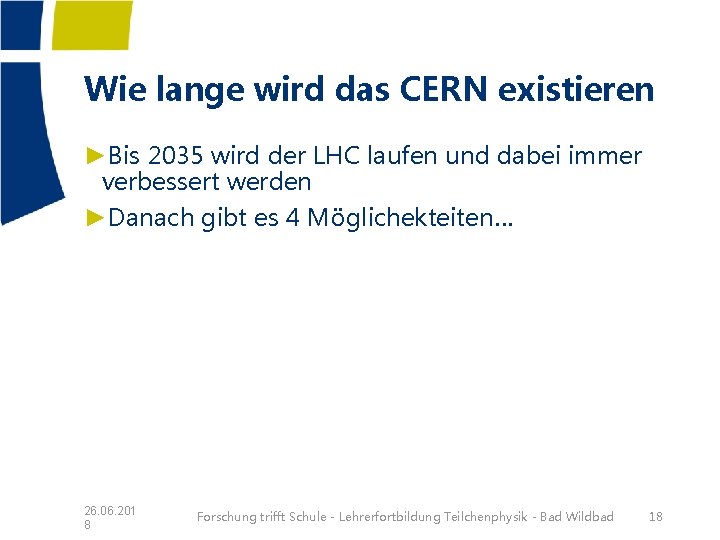 Wie lange wird das CERN existieren

►Bis 2035 wird der LHC laufen und dabei immer verbessert werden

►Danach gibt es 4 Möglichekteiten…

26.06.2018

Forschung trifft Schule - Lehrerfortbildung Teilchenphysik - Bad Wildbad

18